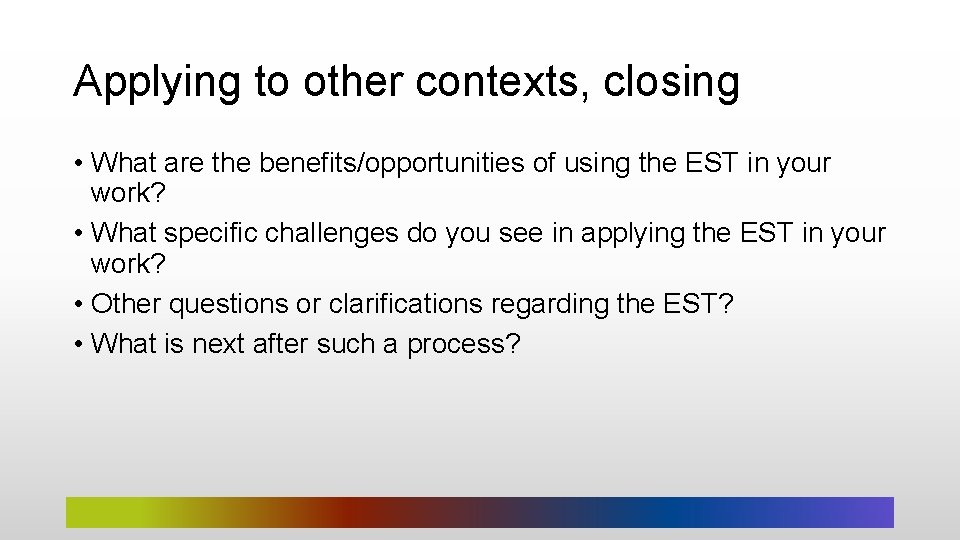 Applying to other contexts, closing

• What are the benefits/opportunities of using the EST in your work?
• What specific challenges do you see in applying the EST in your work?
• Other questions or clarifications regarding the EST?
• What is next after such a process?